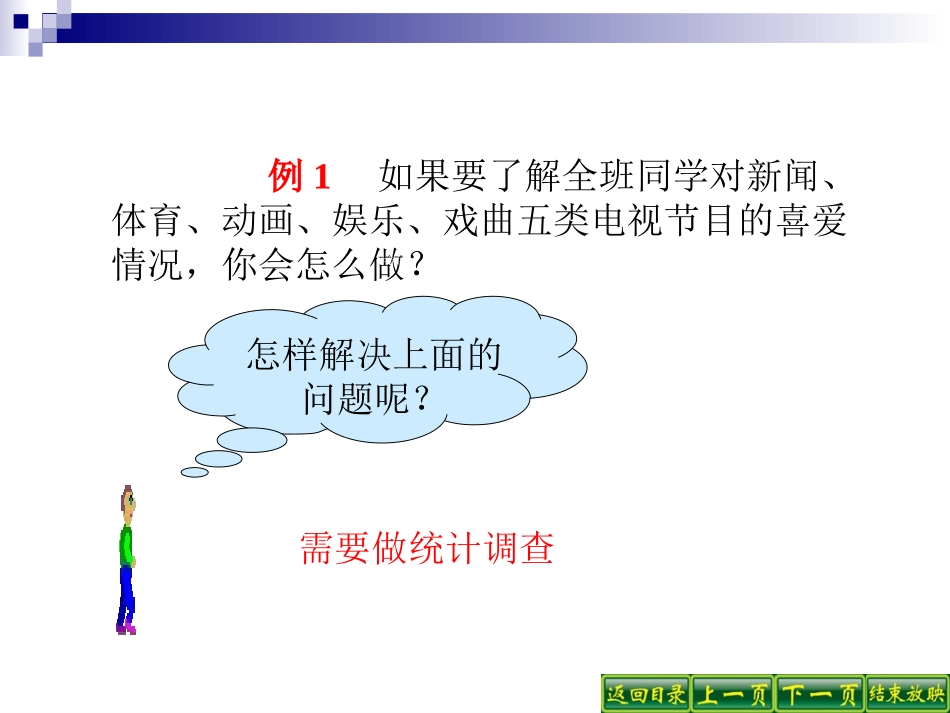 例 1　如果要了解全班同学对新闻、体育、动画、娱乐、戏曲五类电视节目的喜爱情况，你会怎么做？

怎样解决上面的问题呢？

需要做统计调查

返回目录　上一页　下一页　结束放映